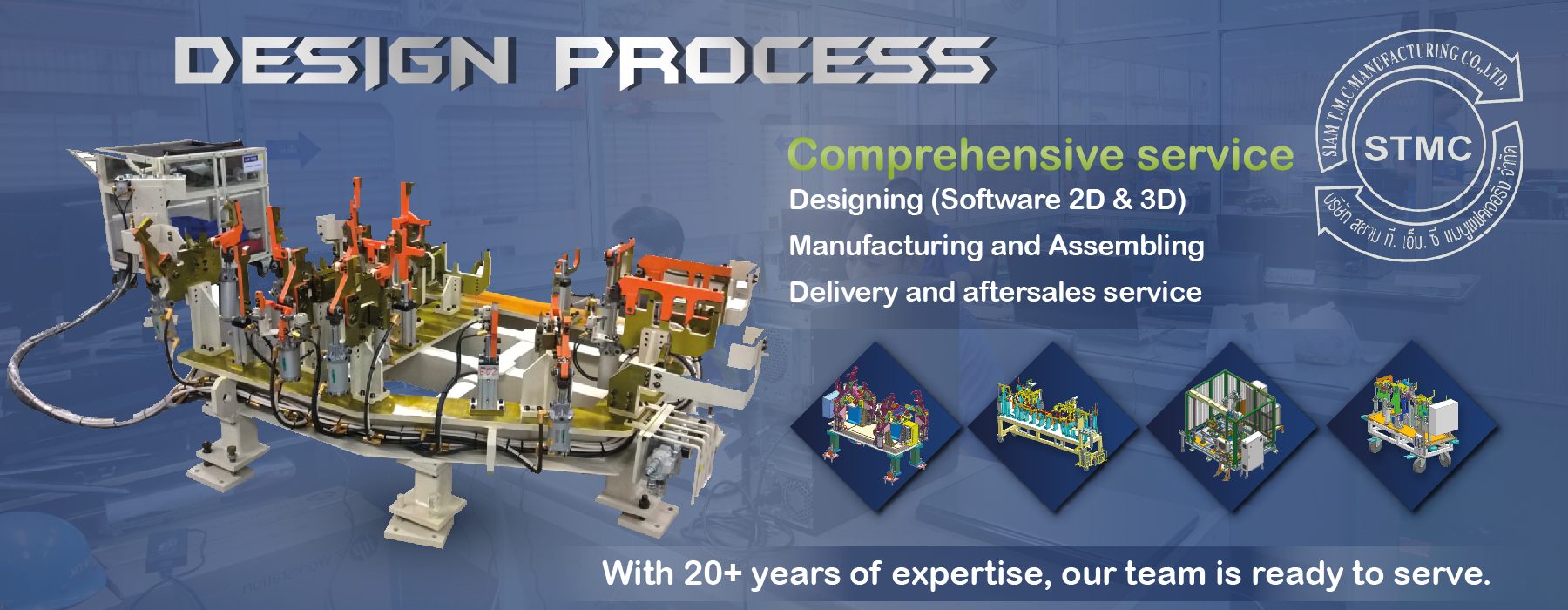 DESIGN PROCESS

SIAM T.M.C MANUFACTURING CO.,LTD.
STMC
บริษัท สยาม ที. เอ็ม. ซี แมนูแฟคเจอริ่ง จำกัด

Comprehensive service
Designing (Software 2D & 3D)
Manufacturing and Assembling
Delivery and aftersales service

With 20+ years of expertise, our team is ready to serve.